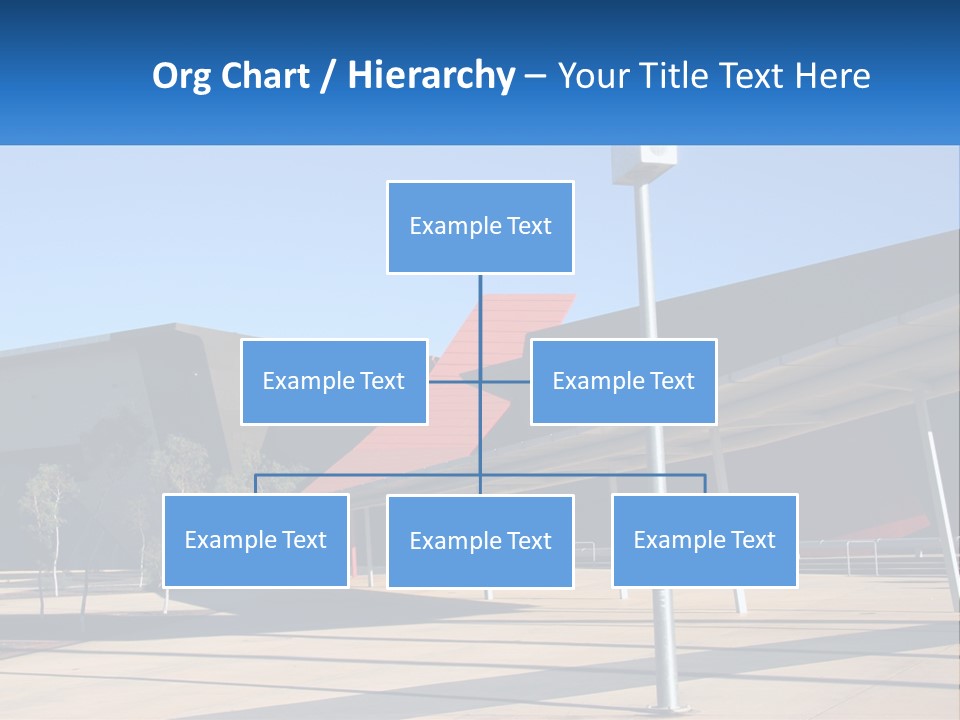 Org Chart / Hierarchy – Your Title Text Here

Example Text

Example Text

Example Text

Example Text

Example Text

Example Text